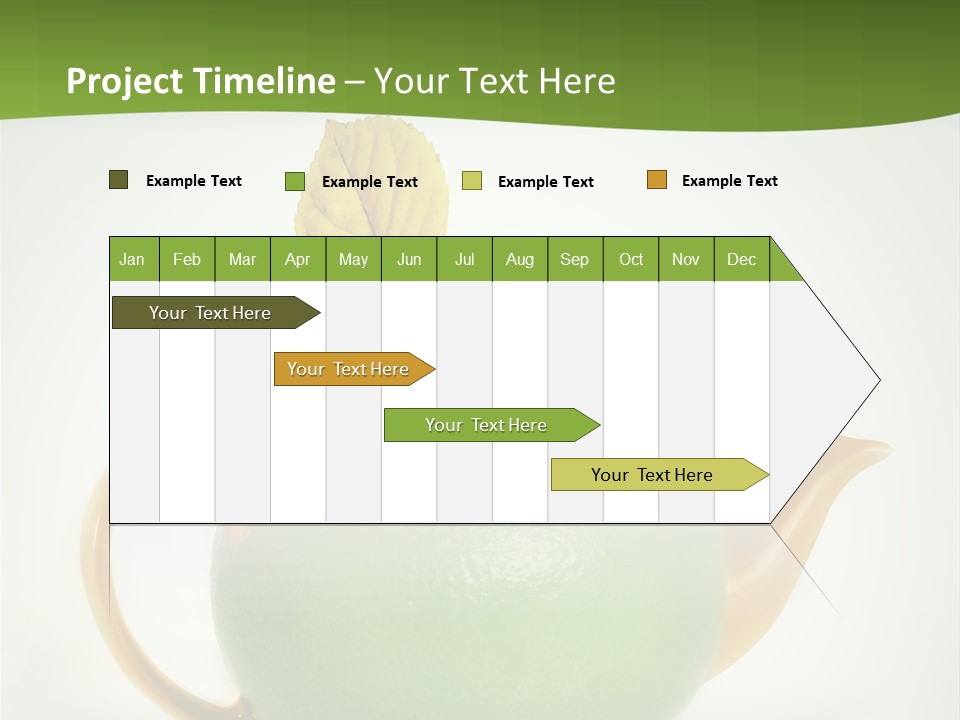 Project Timeline – Your Text Here

Example Text Example Text Example Text Example Text

| Jan | Feb | Mar | Apr | May | Jun | Jul | Aug | Sep | Oct | Nov | Dec |
|---|---|---|---|---|---|---|---|---|---|---|---|

Your Text Here

Your Text Here

Your Text Here

Your Text Here